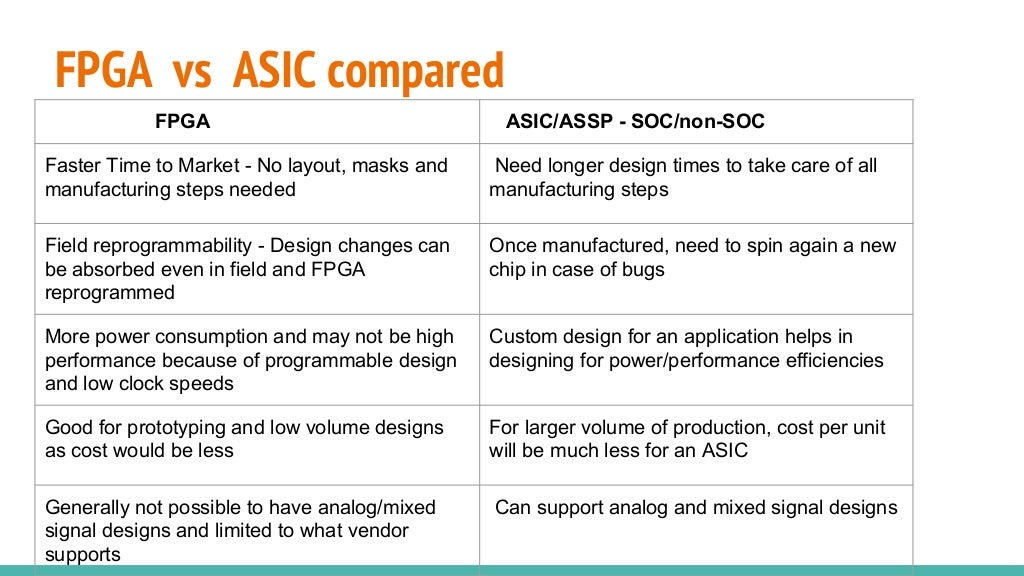 FPGA vs ASIC compared

| FPGA | ASIC/ASSP - SOC/non-SOC |
|---|---|
| Faster Time to Market - No layout, masks and manufacturing steps needed | Need longer design times to take care of all manufacturing steps |
| Field reprogrammability - Design changes can be absorbed even in field and FPGA reprogrammed | Once manufactured, need to spin again a new chip in case of bugs |
| More power consumption and may not be high performance because of programmable design and low clock speeds | Custom design for an application helps in designing for power/performance efficiencies |
| Good for prototyping and low volume designs as cost would be less | For larger volume of production, cost per unit will be much less for an ASIC |
| Generally not possible to have analog/mixed signal designs and limited to what vendor supports | Can support analog and mixed signal designs |